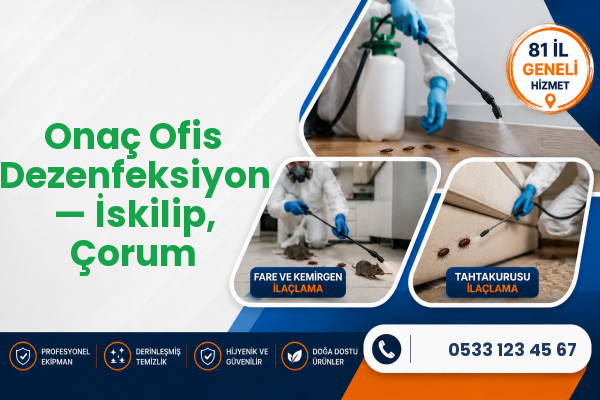 Onaç Ofis Dezenfeksiyon — İskilip, Çorum

81 İL
GENELİ
HİZMET

FARE VE KEMİRGEN
İLAÇLAMA

TAHTAKURUSU
İLAÇLAMA

PROFESYONEL EKİPMAN

DERİNLEŞMİŞ TEMİZLİK

HİJYENİK VE GÜVENİLİR

DOĞA DOSTU ÜRÜNLER

0533 123 45 67